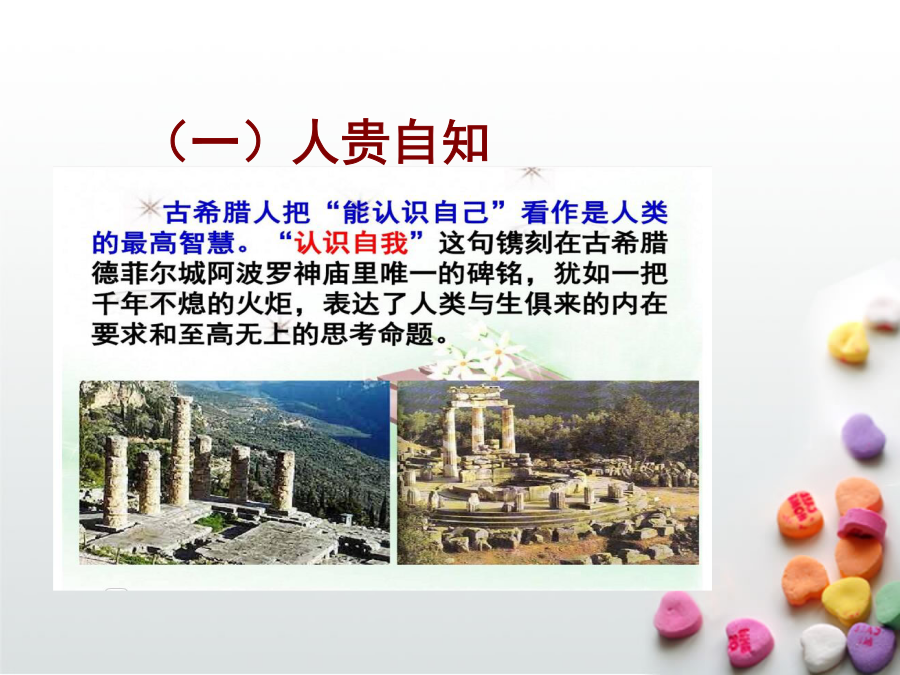 （一）人贵自知

古希腊人把“能认识自己”看作是人类的最高智慧。“认识自我”这句镌刻在古希腊德菲尔城阿波罗神庙里唯一的碑铭，犹如一把千年不熄的火炬，表达了人类与生俱来的内在要求和至高无上的思考命题。